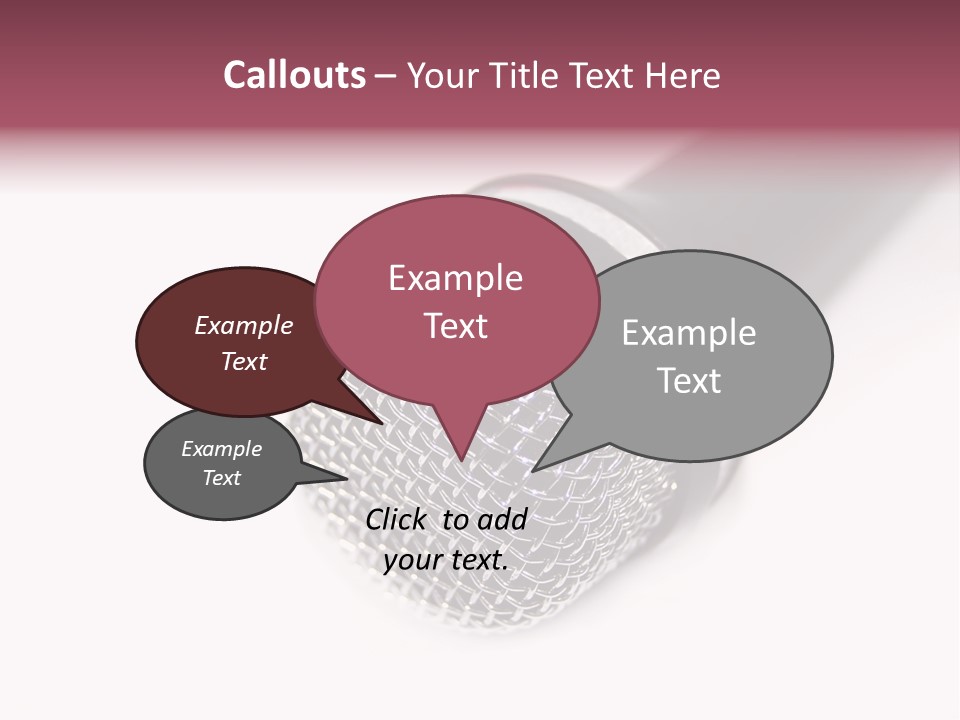 Callouts – Your Title Text Here

Example Text

Example Text

Example Text

Example Text

Click to add your text.